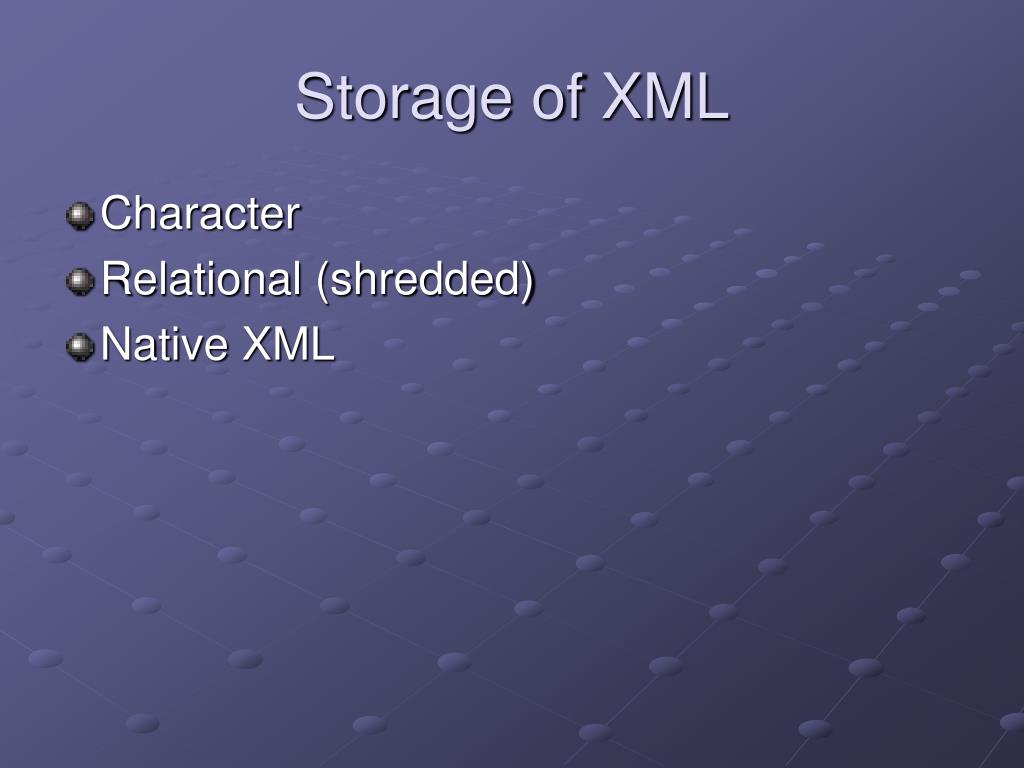 Storage of XML

Character
Relational (shredded)
Native XML